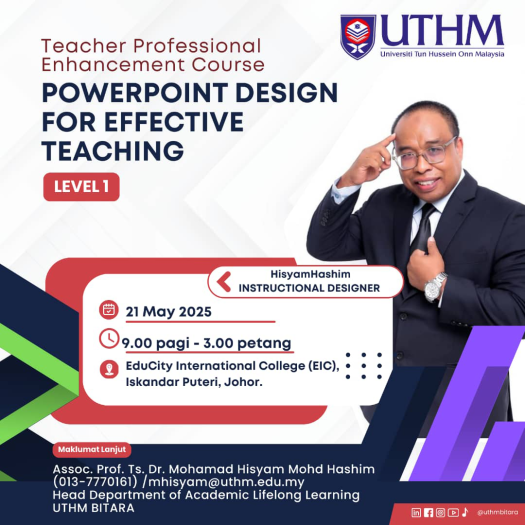 UTHM
Universiti Tun Hussein Onn Malaysia

Teacher Professional Enhancement Course

POWERPOINT DESIGN FOR EFFECTIVE TEACHING

LEVEL 1

HisyamHashim
INSTRUCTIONAL DESIGNER

21 May 2025

9.00 pagi - 3.00 petang

EduCity International College (EIC), Iskandar Puteri, Johor.

Maklumat Lanjut

Assoc. Prof. Ts. Dr. Mohamad Hisyam Mohd Hashim
(013-7770161) /mhisyam@uthm.edu.my
Head Department of Academic Lifelong Learning
UTHM BITARA

@uthmbitara